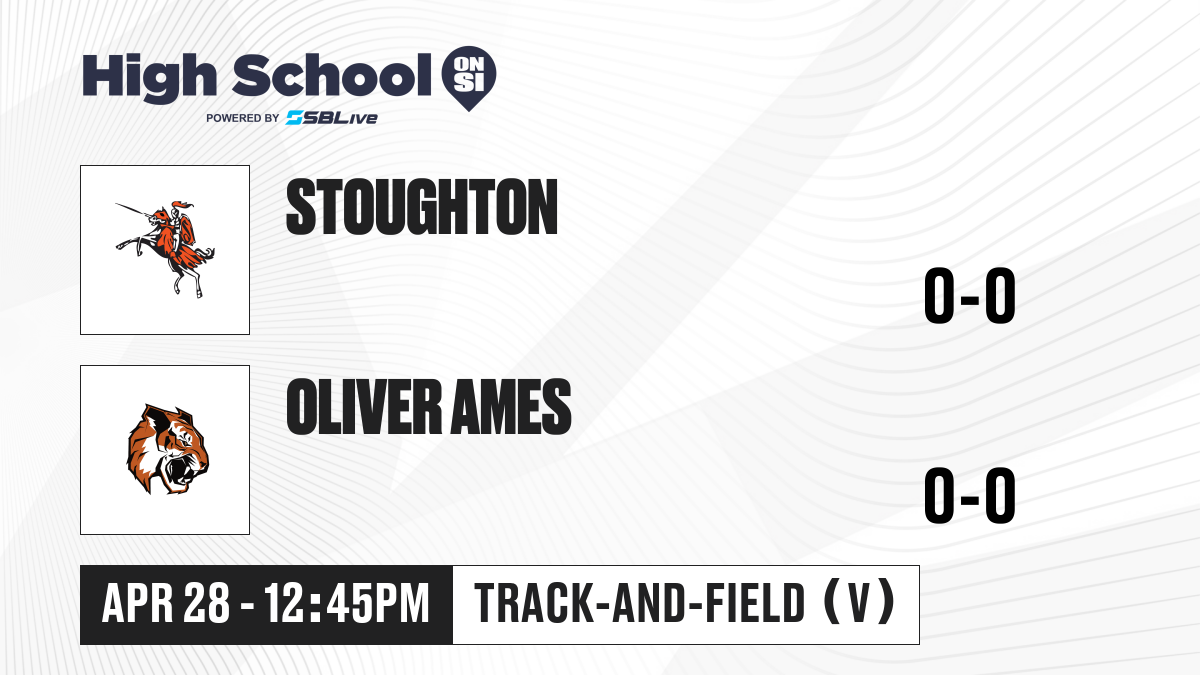 High School ON SI
POWERED BY SBLive

STOUGHTON

0-0

OLIVER AMES

0-0

APR 28 - 12:45PM

TRACK-AND-FIELD (V)